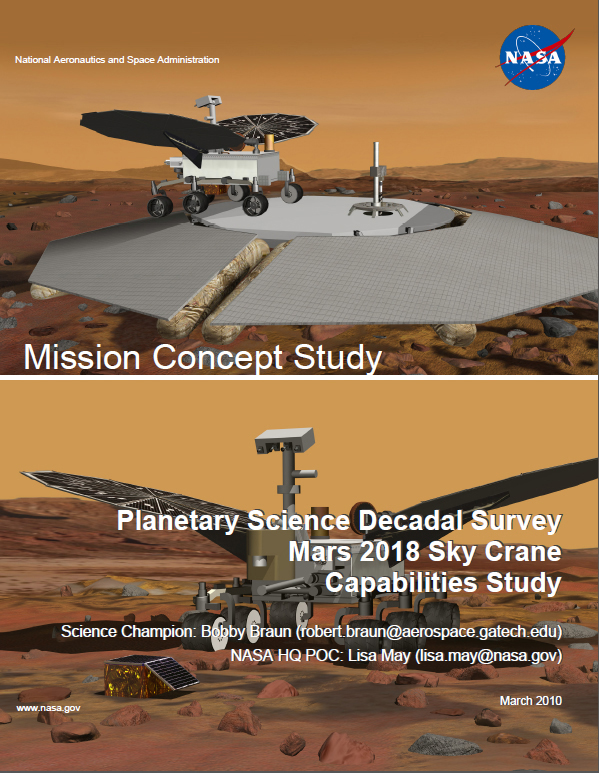 National Aeronautics and Space Administration

NASA

Mission Concept Study

Planetary Science Decadal Survey
Mars 2018 Sky Crane
Capabilities Study

Science Champion: Bobby Braun (robert.braun@aerospace.gatech.edu)
NASA HQ POC: Lisa May (lisa.may@nasa.gov)

www.nasa.gov

March 2010